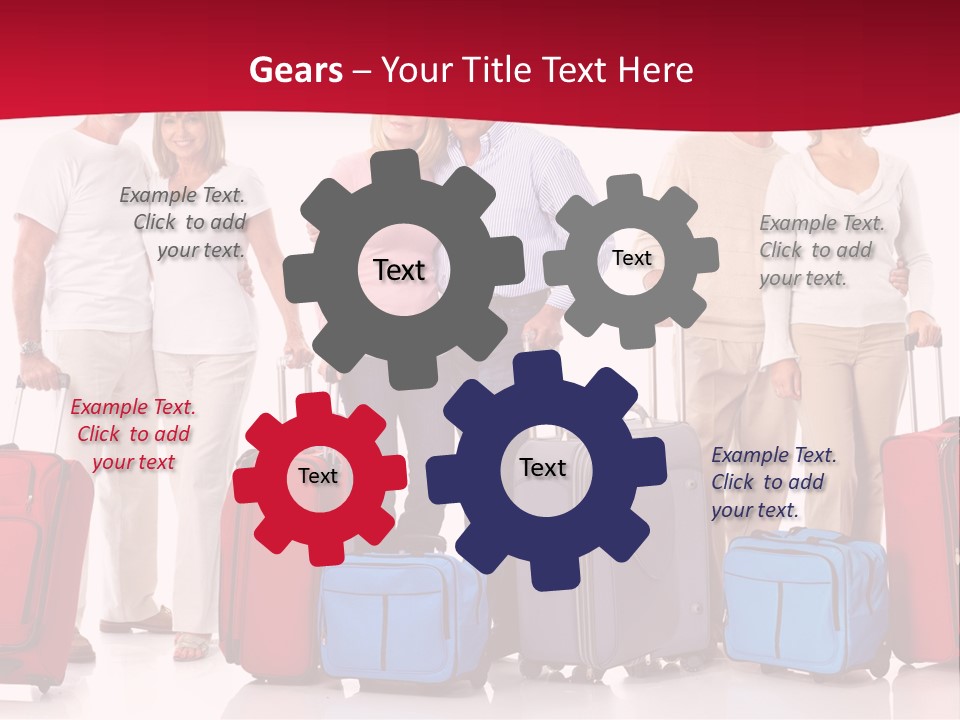 Gears – Your Title Text Here

Example Text. Click to add your text.

Text

Text

Example Text. Click to add your text.

Example Text. Click to add your text

Text

Text

Example Text. Click to add your text.